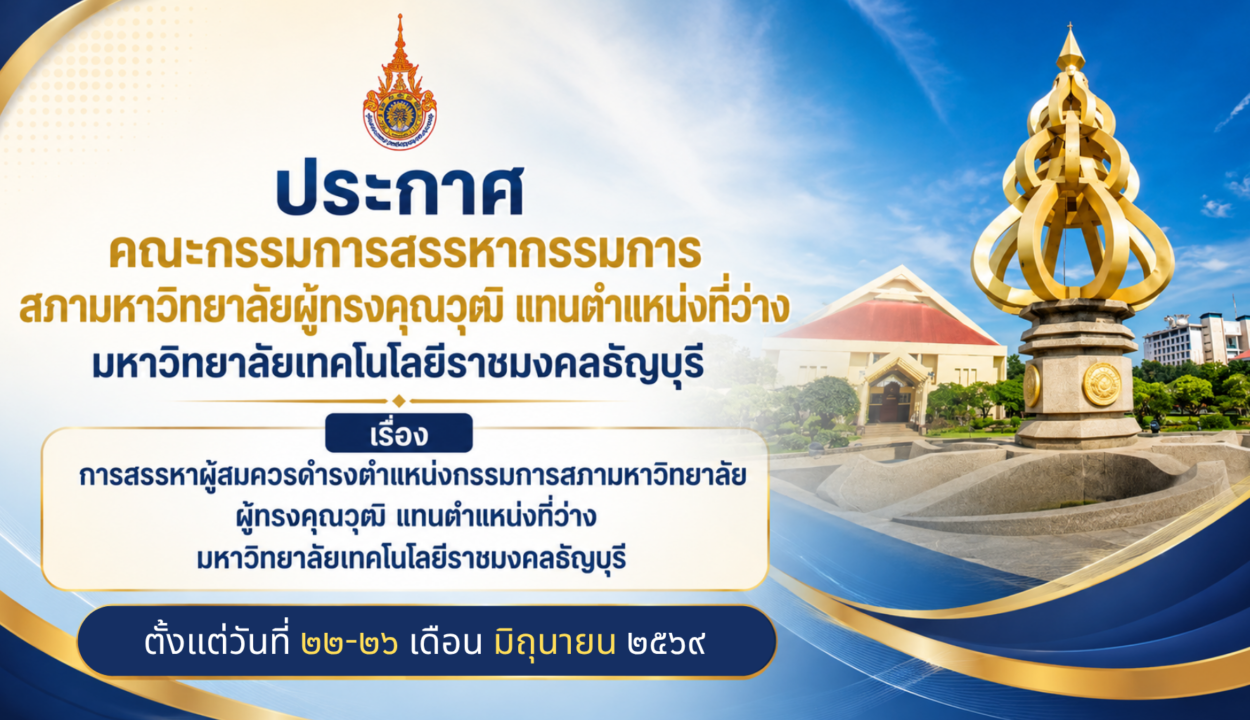 ประกาศ
คณะกรรมการสรรหากรรมการ
สภามหาวิทยาลัยผู้ทรงคุณวุฒิ แทนตำแหน่งที่ว่าง
มหาวิทยาลัยเทคโนโลยีราชมงคลธัญบุรี

เรื่อง
การสรรหาผู้สมควรดำรงตำแหน่งกรรมการสภามหาวิทยาลัย ผู้ทรงคุณวุฒิ แทนตำแหน่งที่ว่าง มหาวิทยาลัยเทคโนโลยีราชมงคลธัญบุรี

ตั้งแต่วันที่ ๒๒-๒๖ เดือน มิถุนายน ๒๕๖๙